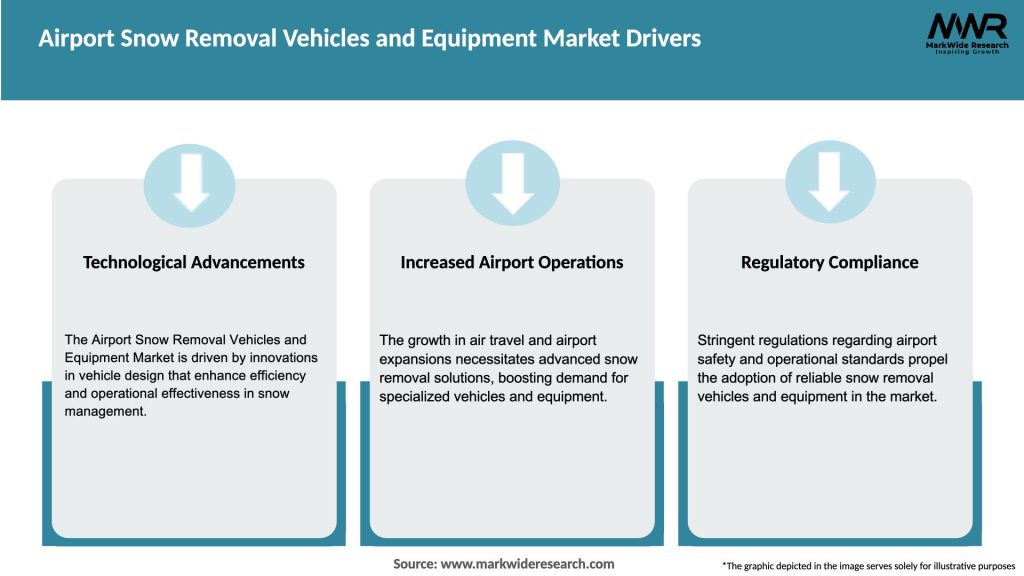 Airport Snow Removal Vehicles and Equipment Market Drivers

MWR
MarkWide Research
Inspiring Growth

Technological Advancements

The Airport Snow Removal Vehicles and Equipment Market is driven by innovations in vehicle design that enhance efficiency and operational effectiveness in snow management.

Increased Airport Operations

The growth in air travel and airport expansions necessitates advanced snow removal solutions, boosting demand for specialized vehicles and equipment.

Regulatory Compliance

Stringent regulations regarding airport safety and operational standards propel the adoption of reliable snow removal vehicles and equipment in the market.

Source: www.markwideresearch.com

*The graphic depicted in the image serves solely for illustrative purposes